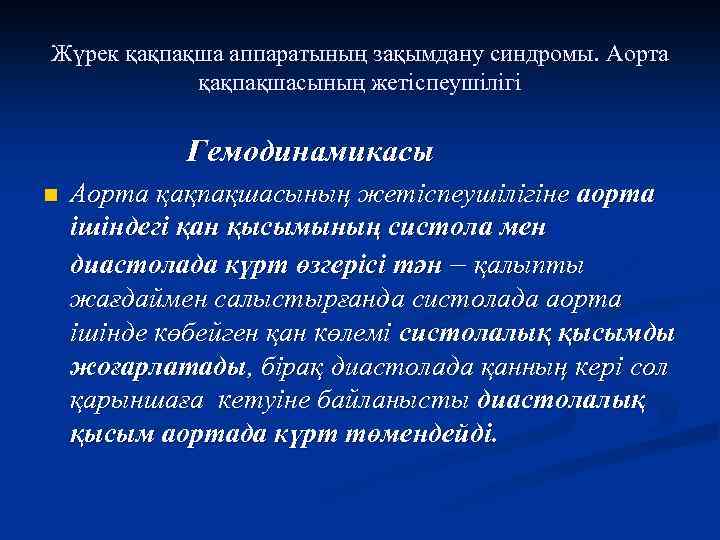 Жүрек қақпақша аппаратының зақымдану синдромы. Аорта қақпақшасының жетіспеушілігі

Гемодинамикасы

Аорта қақпақшасының жетіспеушілігіне аорта ішіндегі қан қысымының систола мен диастолада күрт өзгерісі тән – қалыпты жағдаймен салыстырғанда систолада аорта ішінде көбейген қан көлемі систолалық қысымды жоғарлатады, бірақ диастолада қанның кері сол қарыншаға кетуіне байланысты диастолалық қысым аортада күрт төмендейді.